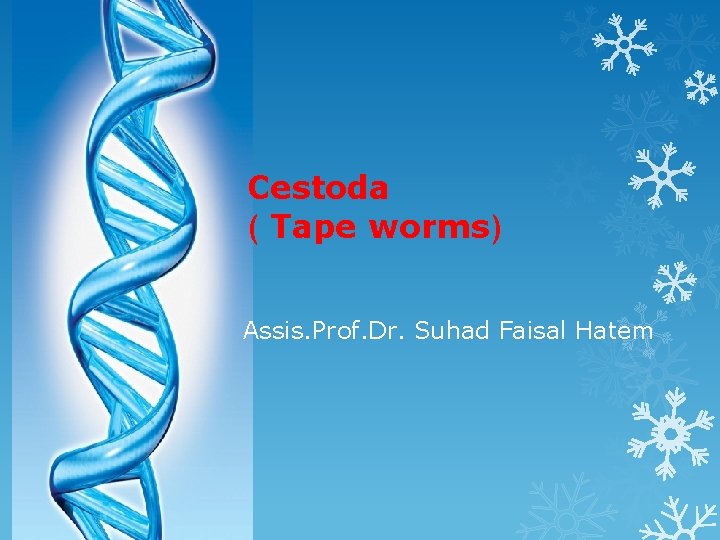 Cestoda
( Tape worms)

Assis.Prof.Dr. Suhad Faisal Hatem